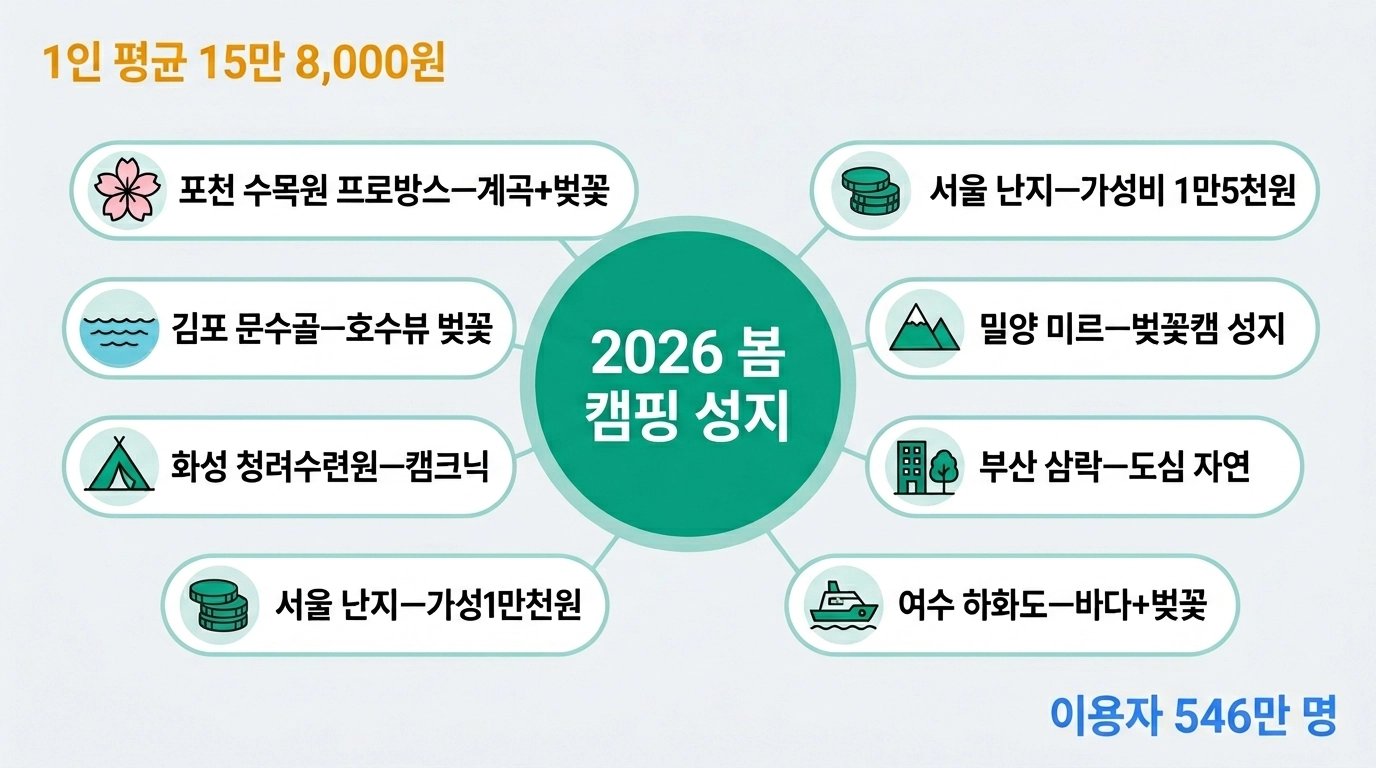 1인 평균 15만 8,000원

포천 수목원 프로방스—계곡+벚꽃

김포 문수골—호수뷰 벚꽃

화성 청려수련원—캠크닉

서울 난지—가성1만천원

2026 봄 캠핑 성지

서울 난지—가성비 1만5천원

밀양 미르—벚꽃캠 성지

부산 삼락—도심 자연

여수 하화도—바다+벚꽃

이용자 546만 명